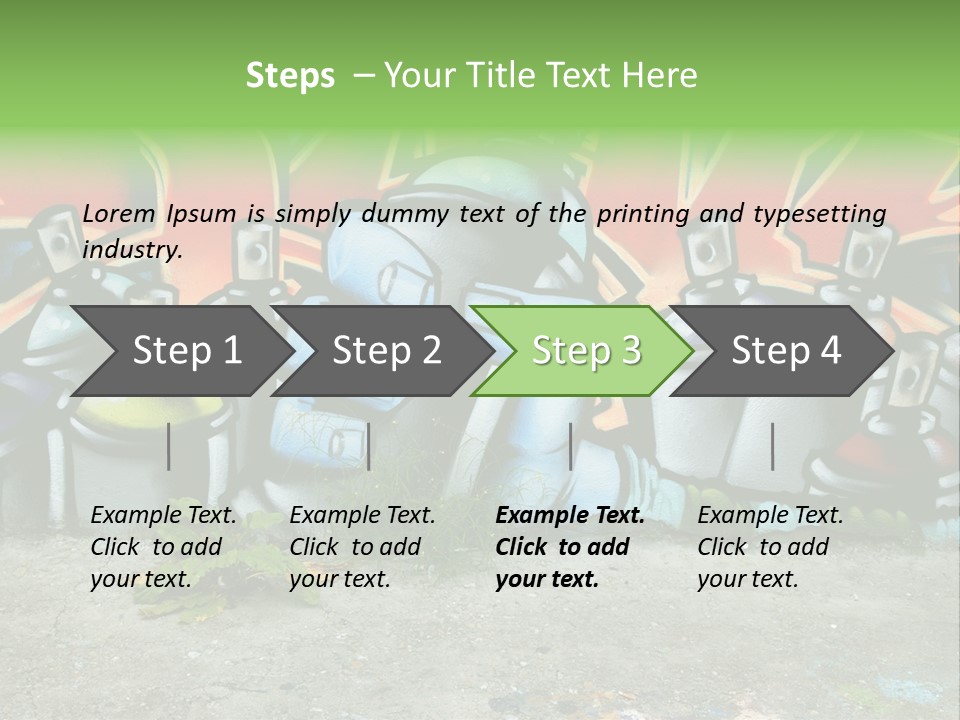 Steps – Your Title Text Here

Lorem Ipsum is simply dummy text of the printing and typesetting industry.

Step 1

Step 2

Step 3

Step 4

Example Text. Click to add your text.

Example Text. Click to add your text.

Example Text. Click to add your text.

Example Text. Click to add your text.